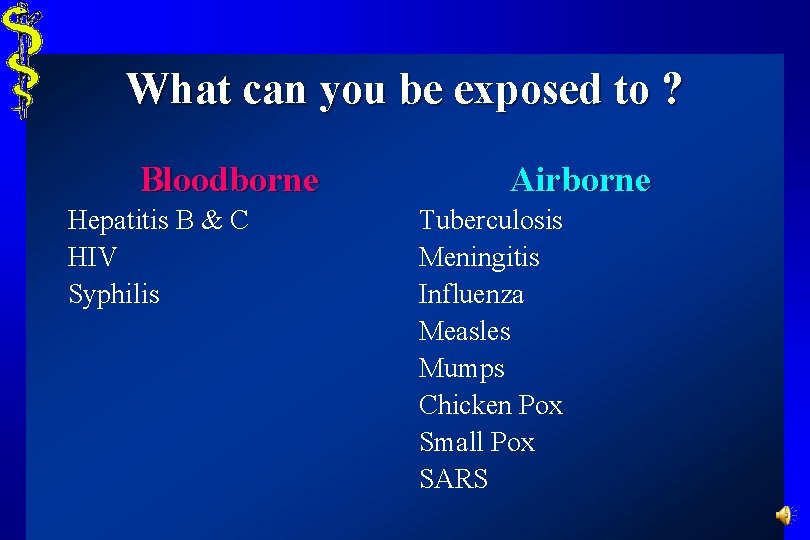 What can you be exposed to ?

Bloodborne
Hepatitis B & C
HIV
Syphilis

Airborne
Tuberculosis
Meningitis
Influenza
Measles
Mumps
Chicken Pox
Small Pox
SARS